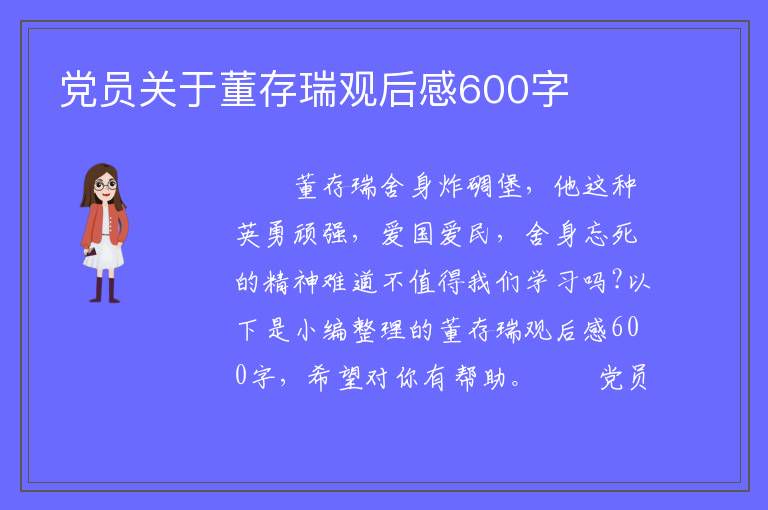 党员关于董存瑞观后感600字

董存瑞舍身炸碉堡，他这种英勇顽强，爱国爱民，舍身忘死的精神难道不值得我们学习吗?以下是小编整理的董存瑞观后感600字，希望对你有帮助。　　党员